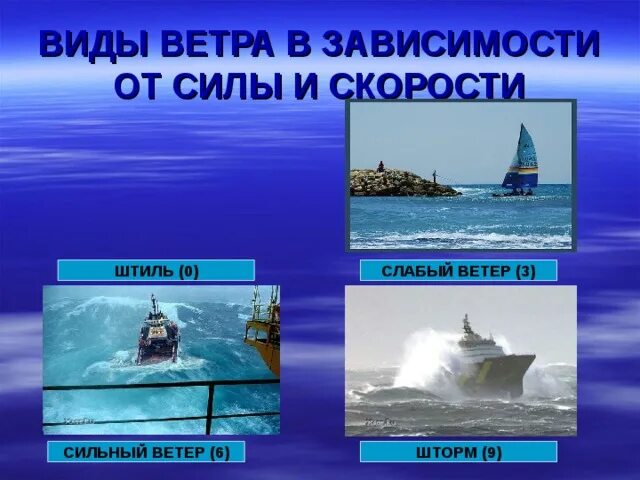 ВИДЫ ВЕТРА В ЗАВИСИМОСТИ ОТ СИЛЫ И СКОРОСТИ

ШТИЛЬ (0)

СЛАБЫЙ ВЕТЕР (3)

СИЛЬНЫЙ ВЕТЕР (6)

ШТОРМ (9)